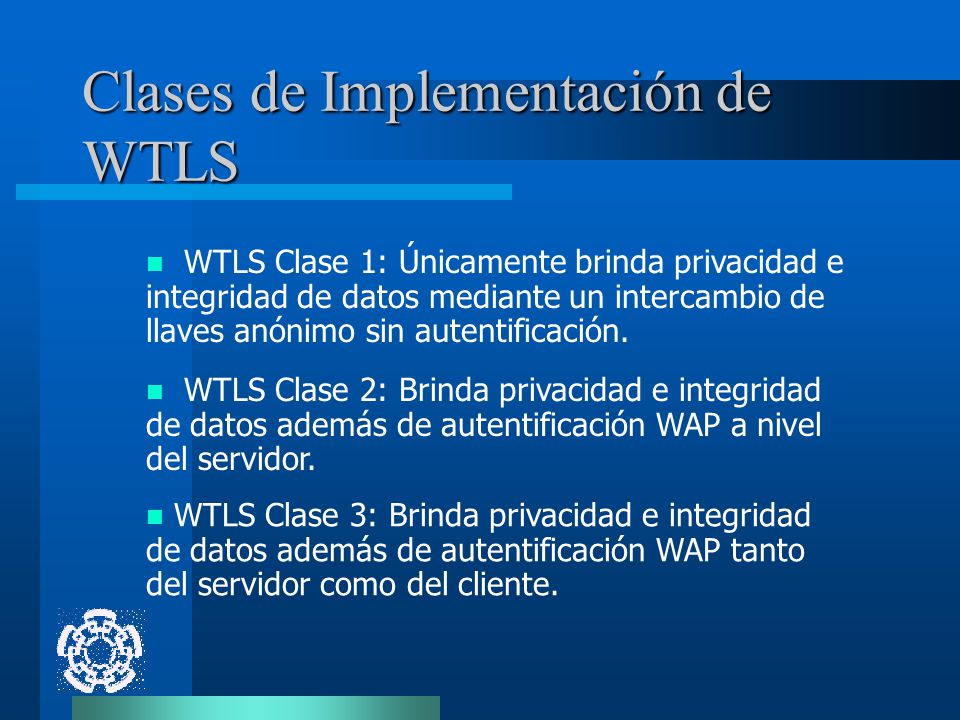 Clases de Implementación de WTLS

WTLS Clase 1: Únicamente brinda privacidad e integridad de datos mediante un intercambio de llaves anónimo sin autentificación.

WTLS Clase 2: Brinda privacidad e integridad de datos además de autentificación WAP a nivel del servidor.

WTLS Clase 3: Brinda privacidad e integridad de datos además de autentificación WAP tanto del servidor como del cliente.